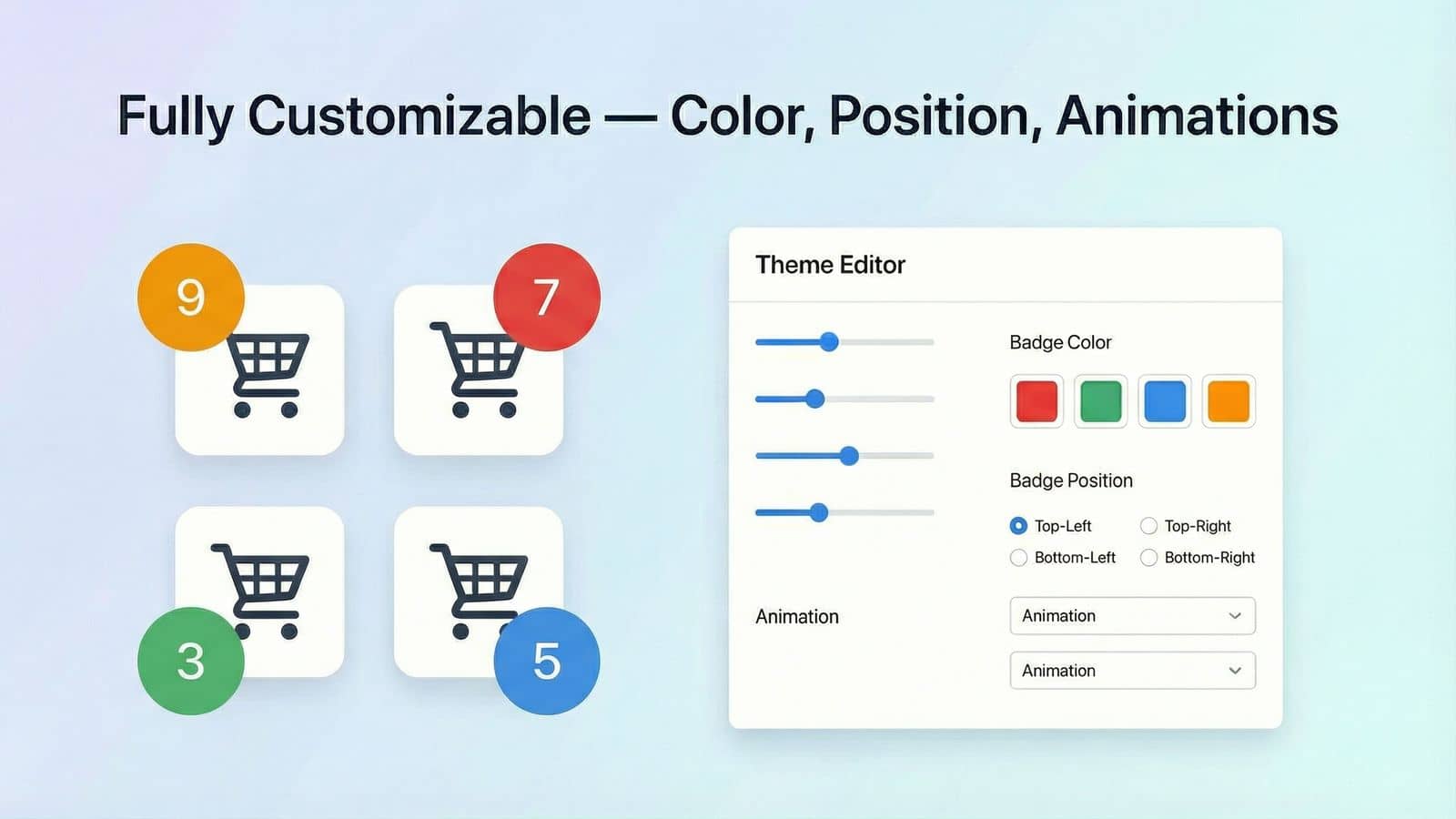 Fully Customizable — Color, Position, Animations

9

7

3

5

Theme Editor

Badge Color

Badge Position

Top-Left
Top-Right
Bottom-Left
Bottom-Right

Animation

Animation

Animation